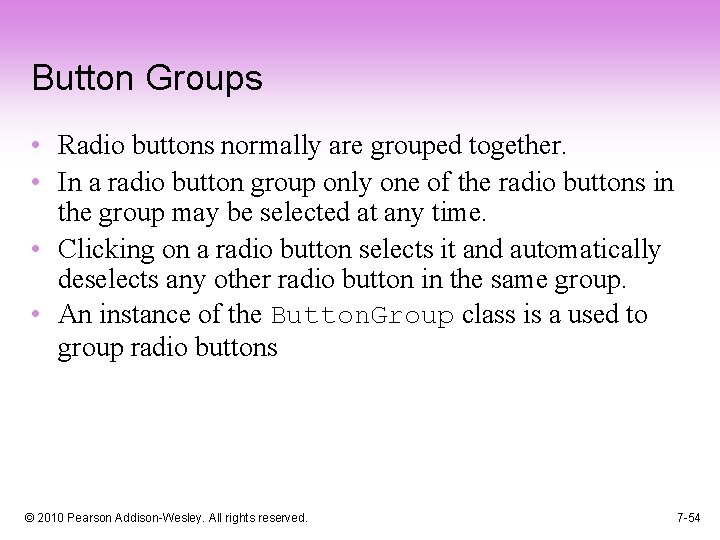 Button Groups

• Radio buttons normally are grouped together.
• In a radio button group only one of the radio buttons in the group may be selected at any time.
• Clicking on a radio button selects it and automatically deselects any other radio button in the same group.
• An instance of the ButtonGroup class is a used to group radio buttons

© 2010 Pearson Addison-Wesley. All rights reserved.

7-54